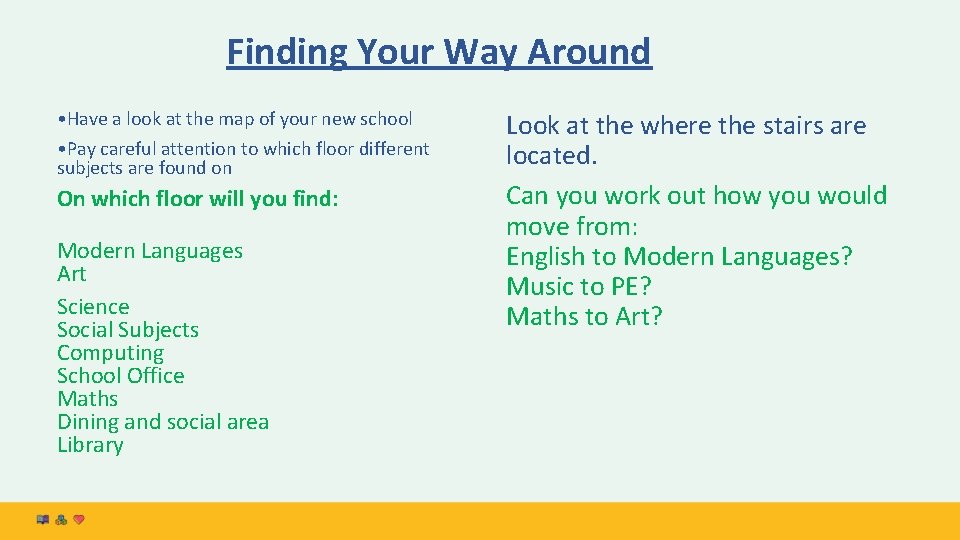 Finding Your Way Around

• Have a look at the map of your new school

• Pay careful attention to which floor different subjects are found on

On which floor will you find:

Modern Languages
Art

Science
Social Subjects
Computing
School Office
Maths
Dining and social area
Library

Look at the where the stairs are located.

Can you work out how you would move from:
English to Modern Languages?
Music to PE?
Maths to Art?